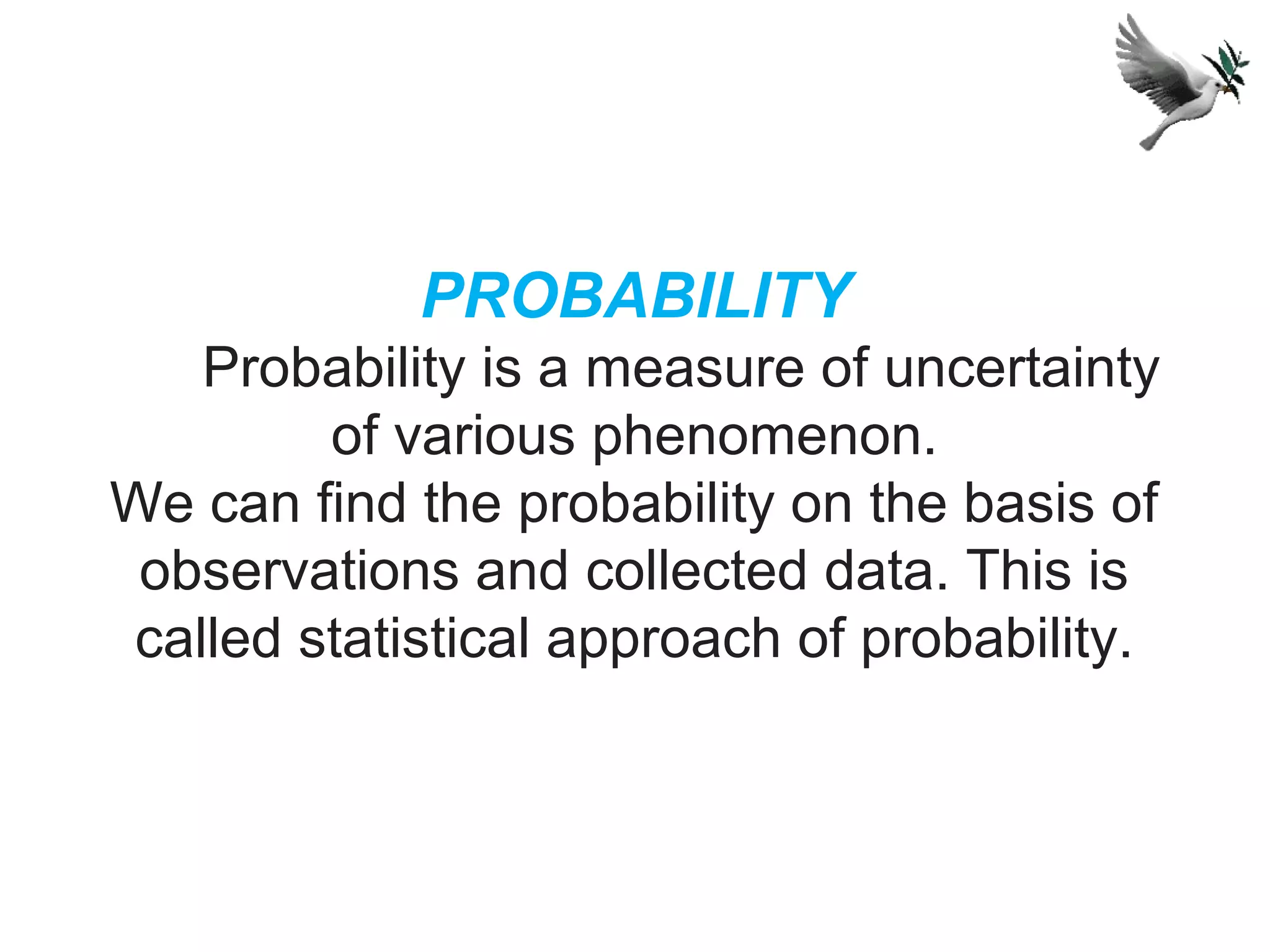 PROBABILITY

Probability is a measure of uncertainty of various phenomenon.

We can find the probability on the basis of observations and collected data. This is called statistical approach of probability.